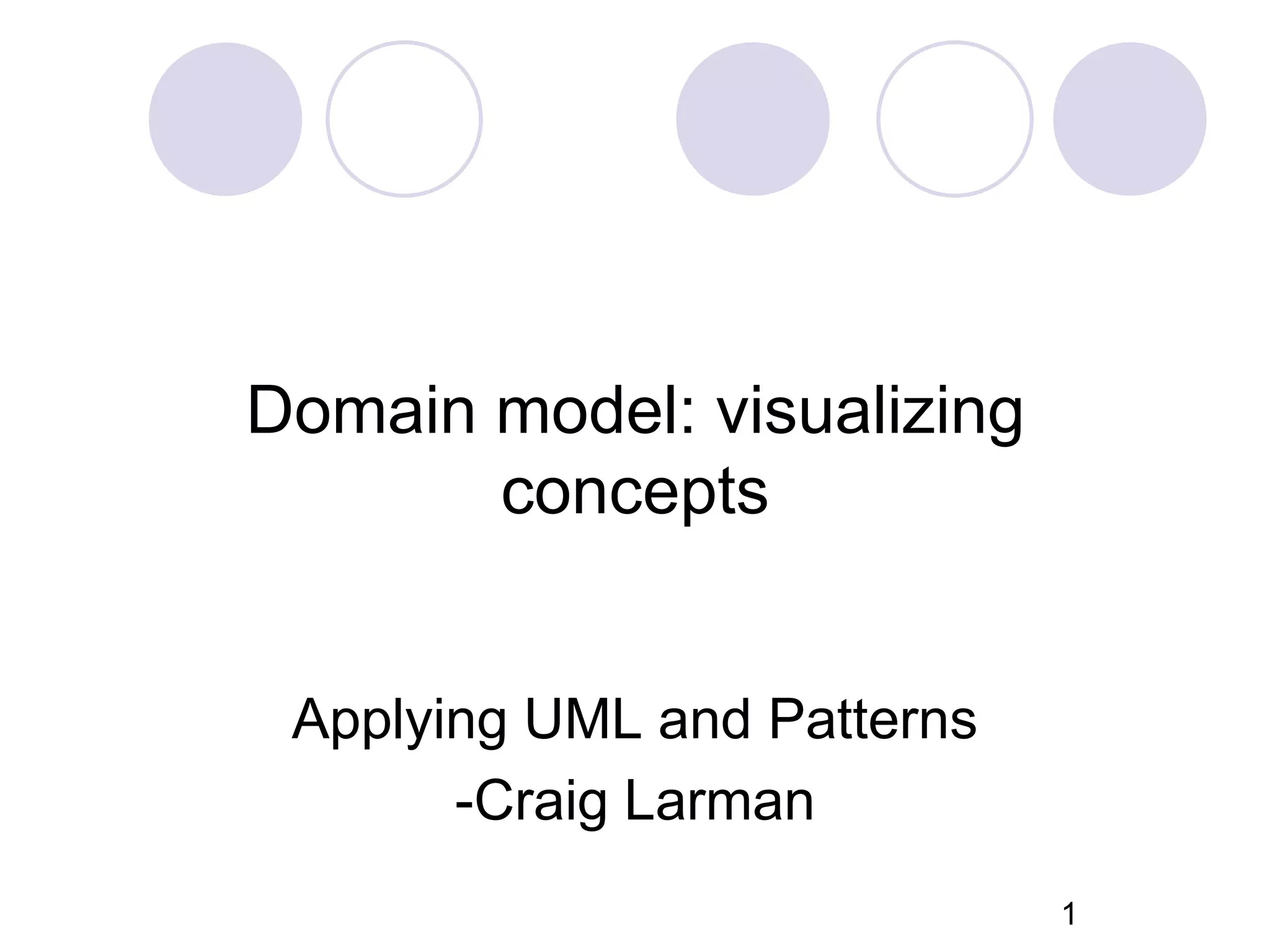 Domain model: visualizing concepts

Applying UML and Patterns
-Craig Larman

1